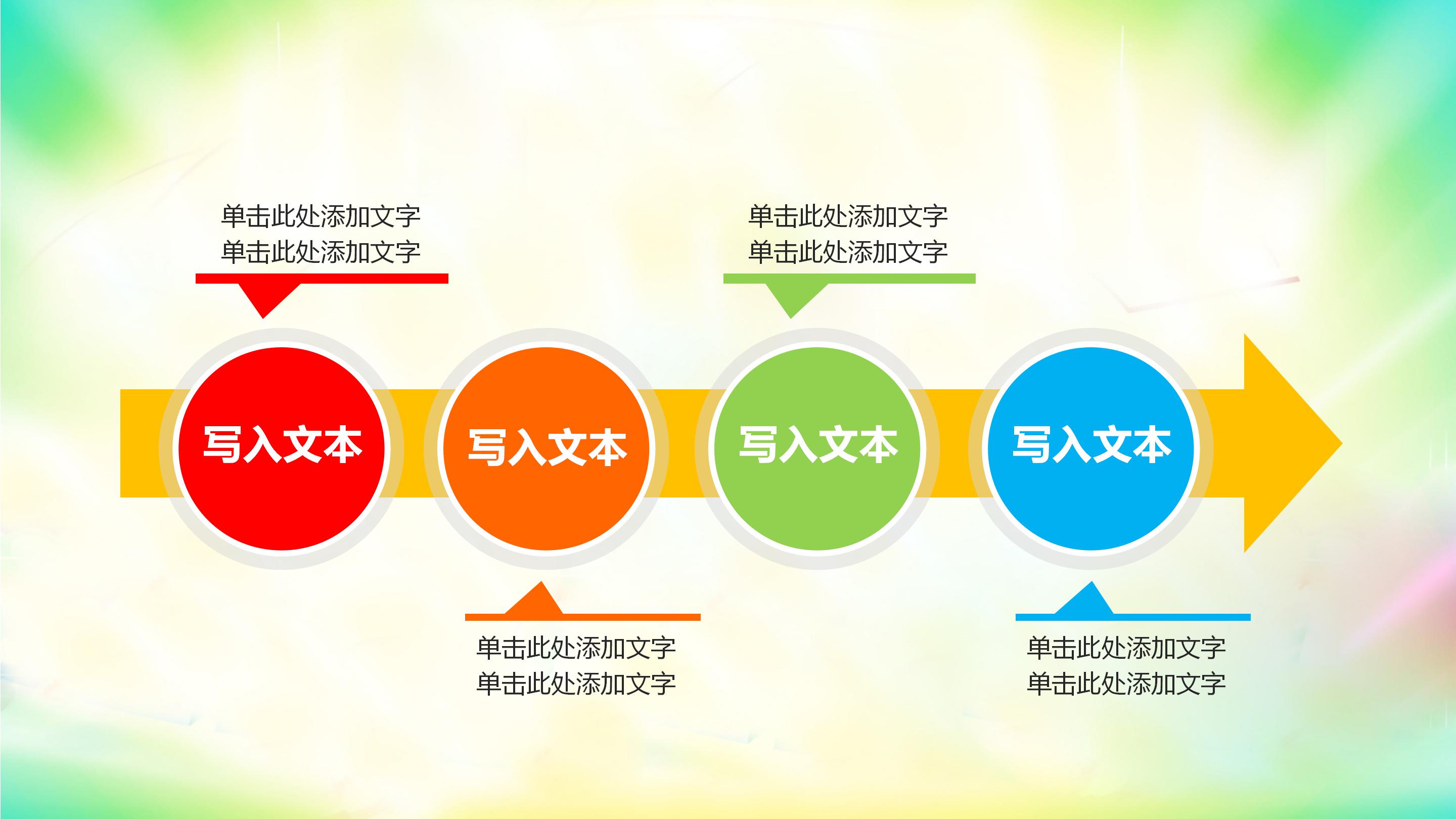 单击此处添加文字
单击此处添加文字

单击此处添加文字
单击此处添加文字

写入文本

写入文本

写入文本

写入文本

单击此处添加文字
单击此处添加文字

单击此处添加文字
单击此处添加文字